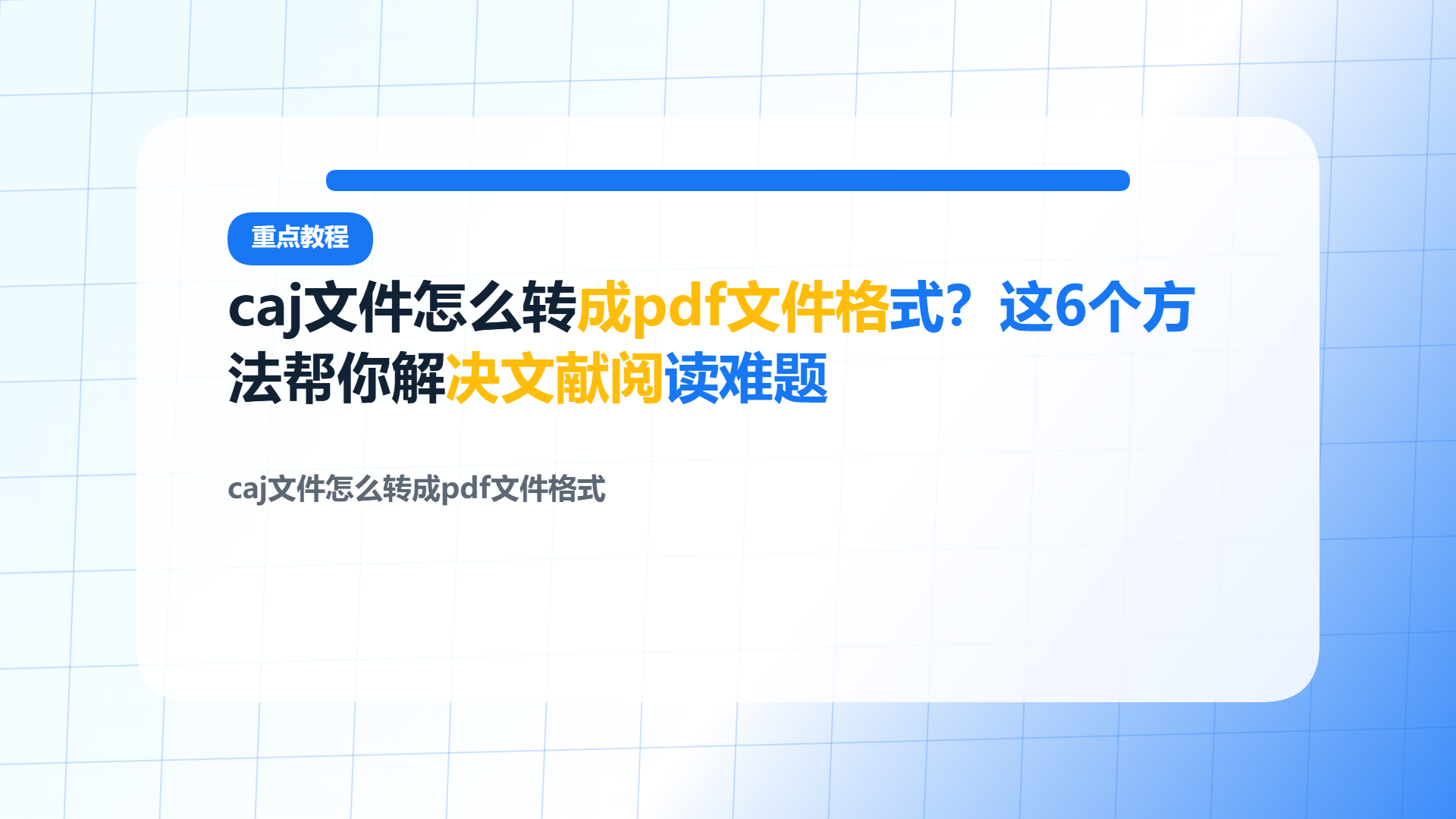 重点教程

caj文件怎么转成pdf文件格式？这6个方法帮你解决文献阅读难题

caj文件怎么转成pdf文件格式